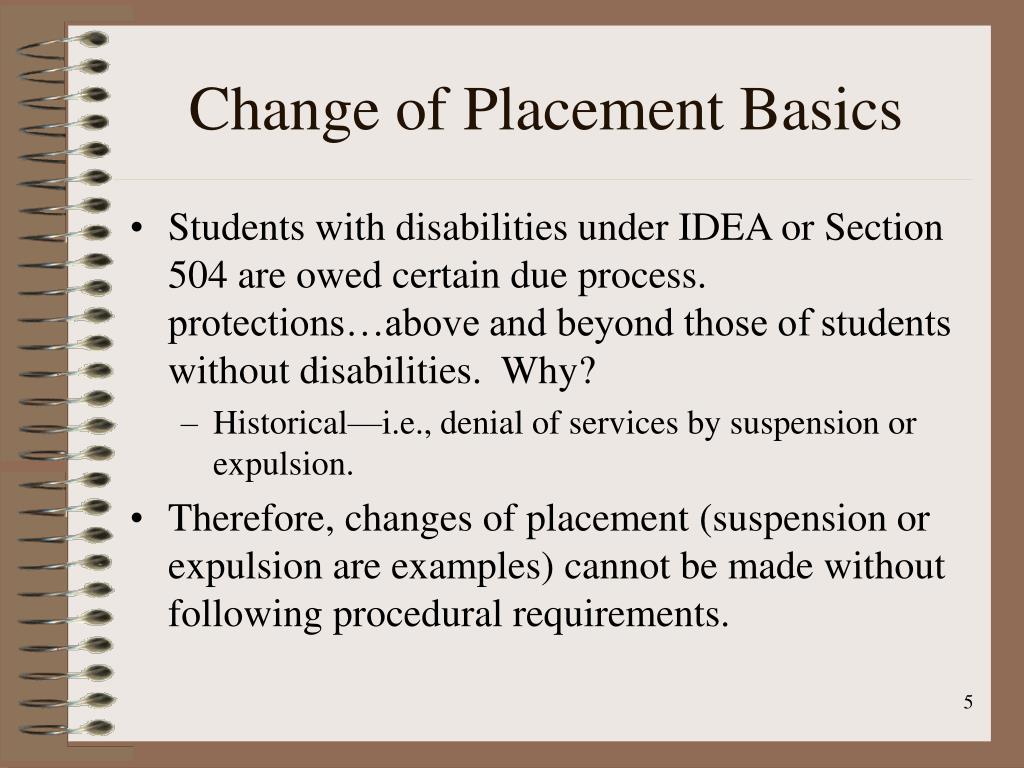 Change of Placement Basics

• Students with disabilities under IDEA or Section 504 are owed certain due process. protections…above and beyond those of students without disabilities.  Why?

– Historical—i.e., denial of services by suspension or expulsion.

• Therefore, changes of placement (suspension or expulsion are examples) cannot be made without following procedural requirements.

5